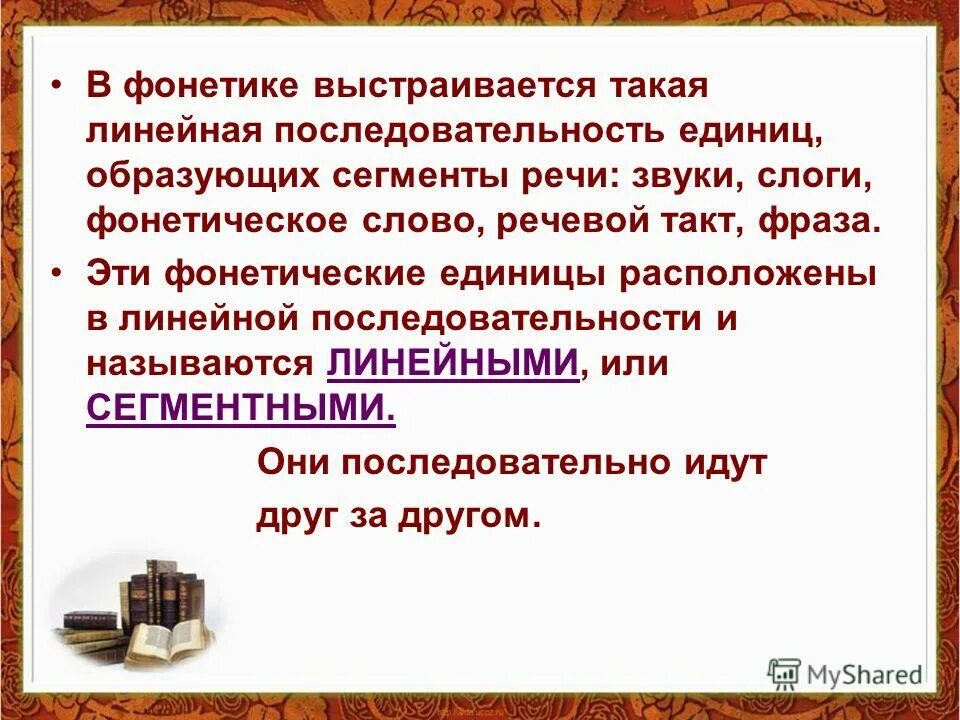 • В фонетике выстраивается такая линейная последовательность единиц, образующих сегменты речи: звуки, слоги, фонетическое слово, речевой такт, фраза.

• Эти фонетические единицы расположены в линейной последовательности и называются ЛИНЕЙНЫМИ, или СЕГМЕНТНЫМИ.

Они последовательно идут друг за другом.

MyShared